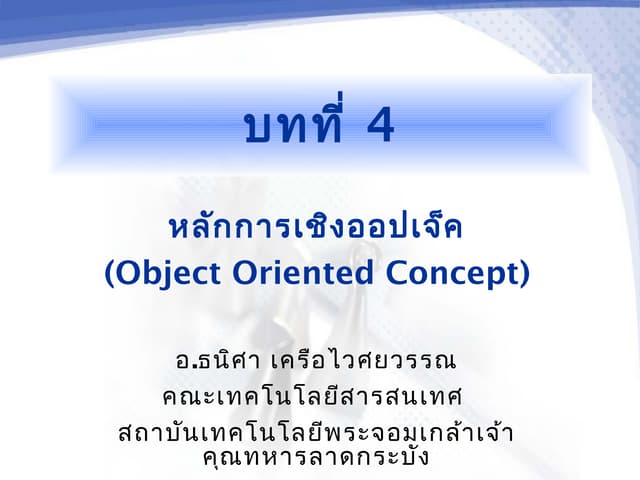 บทที่ 4

หลักการเชิงออปเจ็ค
(Object Oriented Concept)

อ.ธนิศา เครือไวศยวรรณ
คณะเทคโนโลยีสารสนเทศ
สถาบันเทคโนโลยีพระจอมเกล้าเจ้าคุณทหารลาดกระบัง